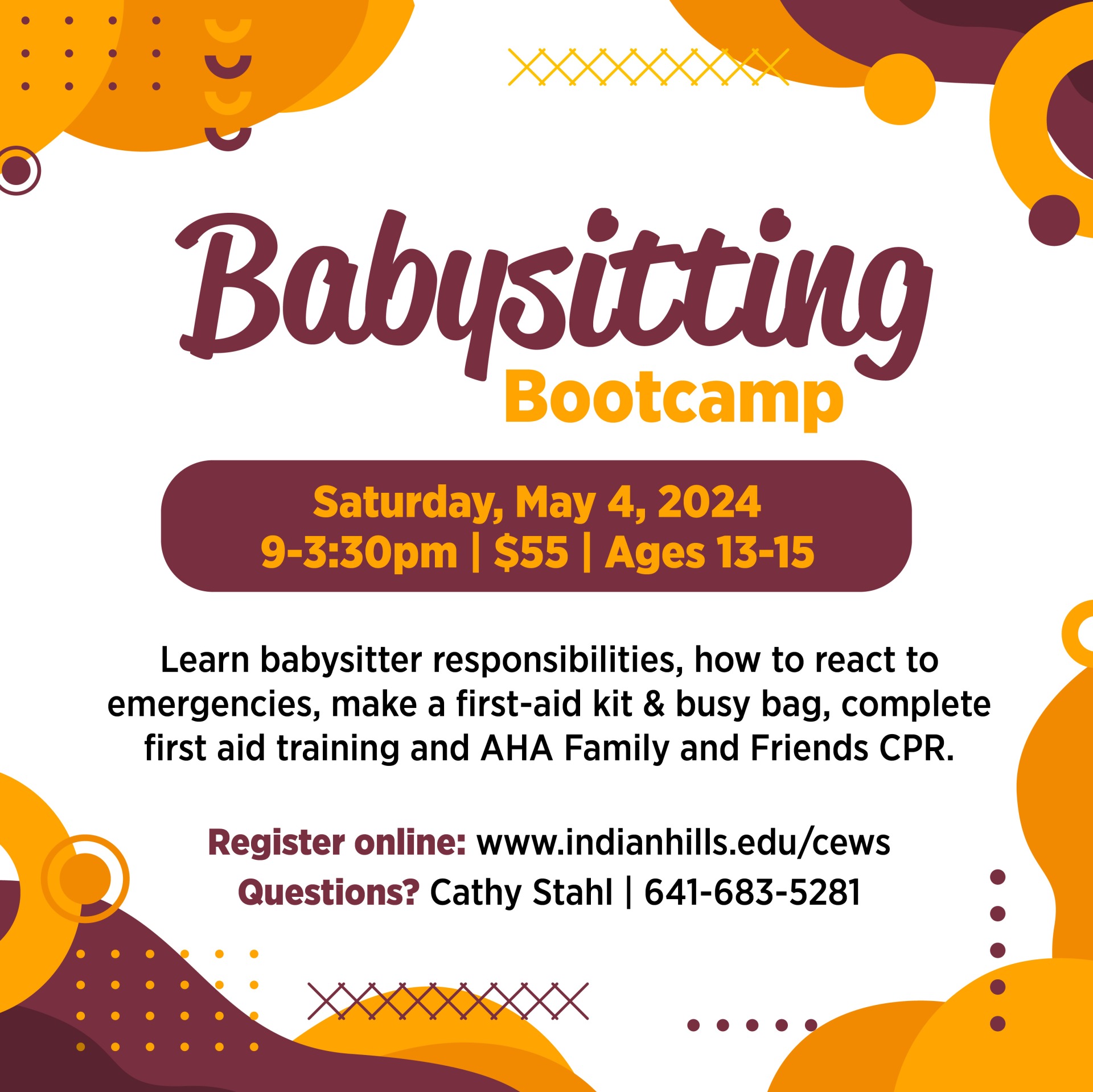 Babysitting
Bootcamp

Saturday, May 4, 2024
9-3:30pm | $55 | Ages 13-15

Learn babysitter responsibilities, how to react to emergencies, make a first-aid kit & busy bag, complete first aid training and AHA Family and Friends CPR.

Register online: www.indianhills.edu/cews
Questions? Cathy Stahl | 641-683-5281